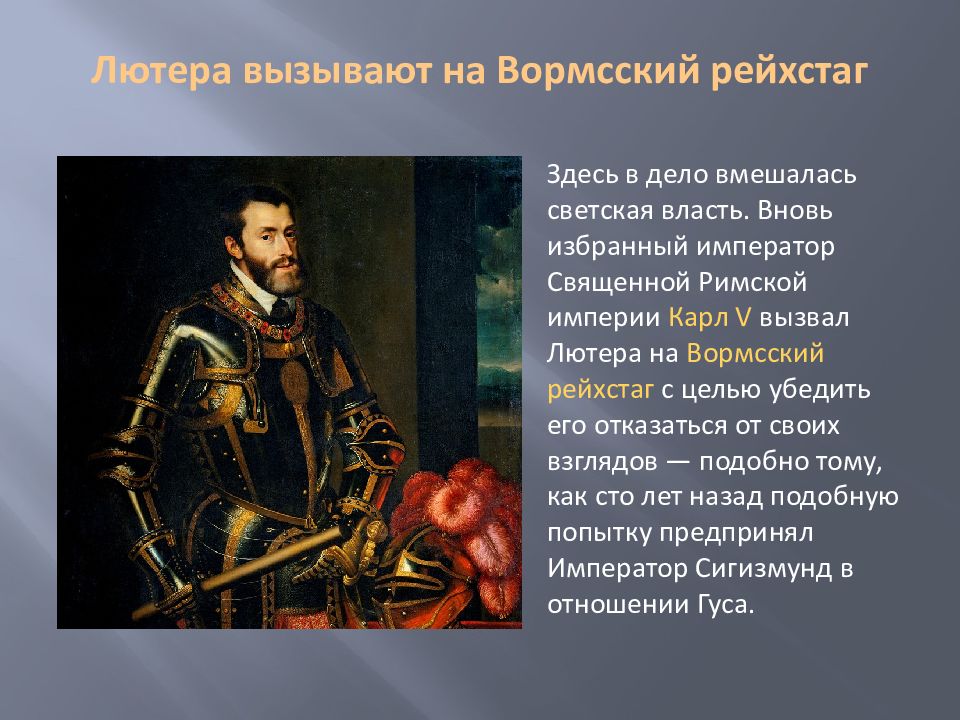 Лютера вызывают на Вормсский рейхстаг

Здесь в дело вмешалась светская власть. Вновь избранный император Священной Римской империи Карл V вызвал Лютера на Вормсский рейхстаг с целью убедить его отказаться от своих взглядов — подобно тому, как сто лет назад подобную попытку предпринял Император Сигизмунд в отношении Гуса.